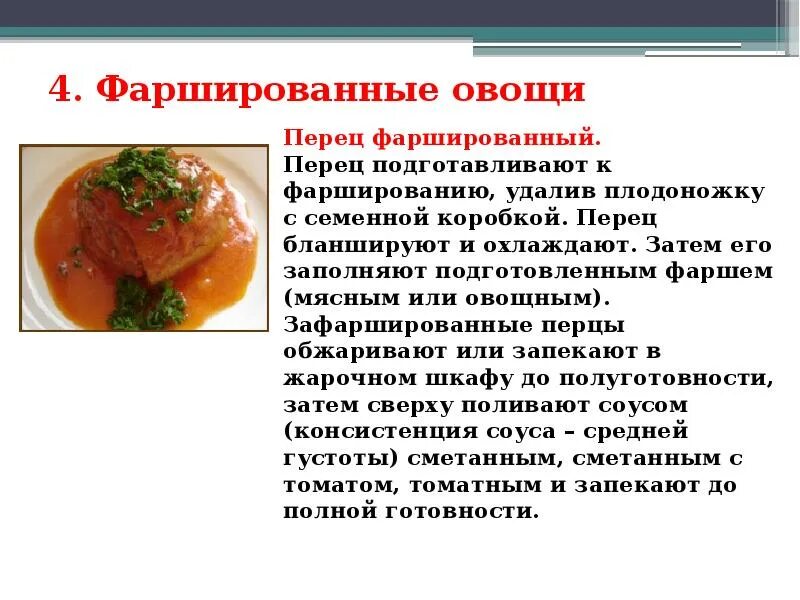 4. Фаршированные овощи

Перец фаршированный.

Перец подготавливают к фаршированию, удалив плодоножку с семенной коробкой. Перец бланшируют и охлаждают. Затем его заполняют подготовленным фаршем (мясным или овощным). Зафаршированные перцы обжаривают или запекают в жарочном шкафу до полуготовности, затем сверху поливают соусом (консистенция соуса – средней густоты) сметанным, сметанным с томатом, томатным и запекают до полной готовности.